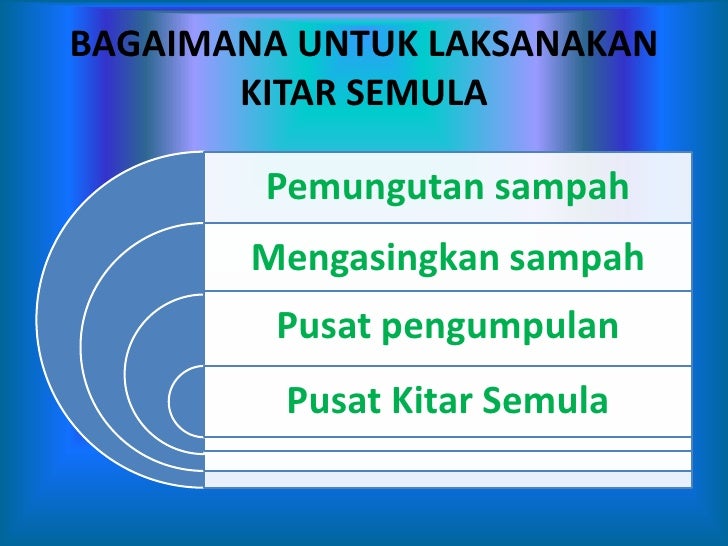 BAGAIMANA UNTUK LAKSANAKAN KITAR SEMULA

Pemungutan sampah

Mengasingkan sampah

Pusat pengumpulan

Pusat Kitar Semula